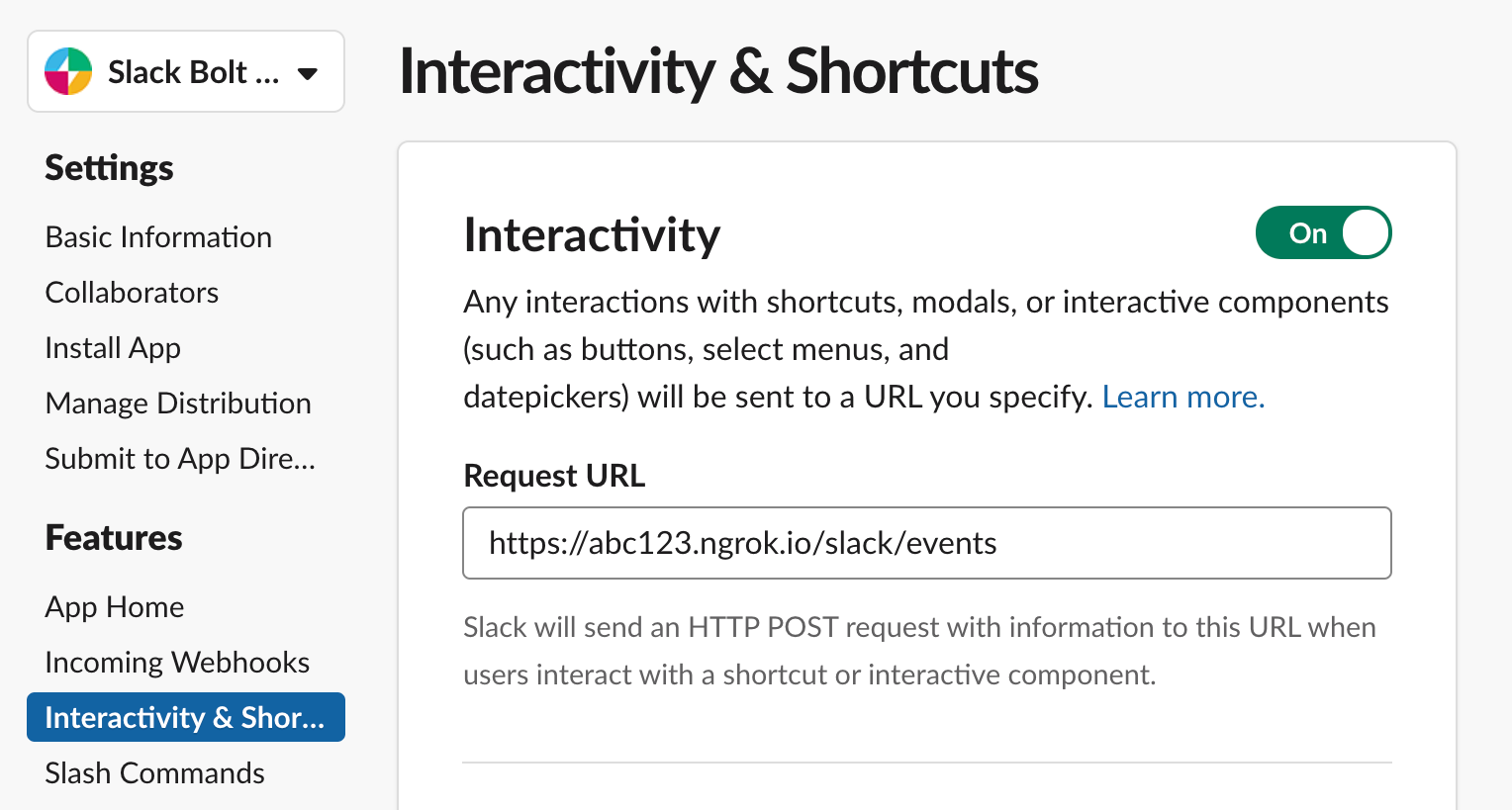 Slack Bolt ...

Settings

Basic Information

Collaborators

Install App

Manage Distribution

Submit to App Dire...

Features

App Home

Incoming Webhooks

Interactivity & Shor...

Slash Commands

Interactivity & Shortcuts

Interactivity

On

Any interactions with shortcuts, modals, or interactive components (such as buttons, select menus, and datepickers) will be sent to a URL you specify. Learn more.

Request URL

https://abc123.ngrok.io/slack/events

Slack will send an HTTP POST request with information to this URL when users interact with a shortcut or interactive component.